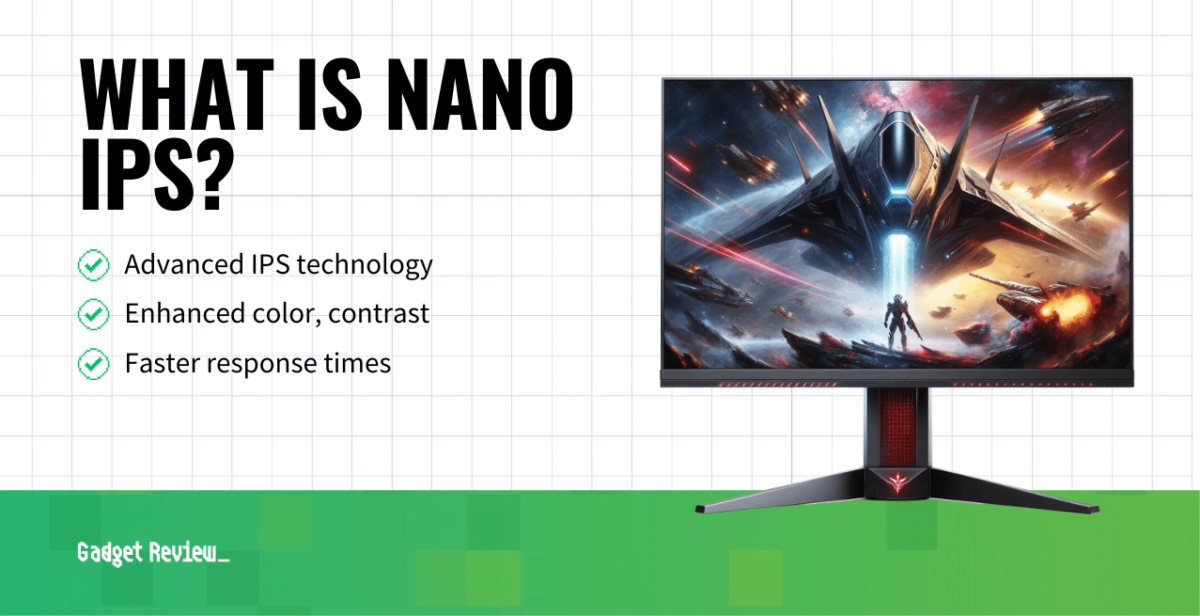 WHAT IS NANO IPS?

Advanced IPS technology

Enhanced color, contrast

Faster response times

Gadget Review_